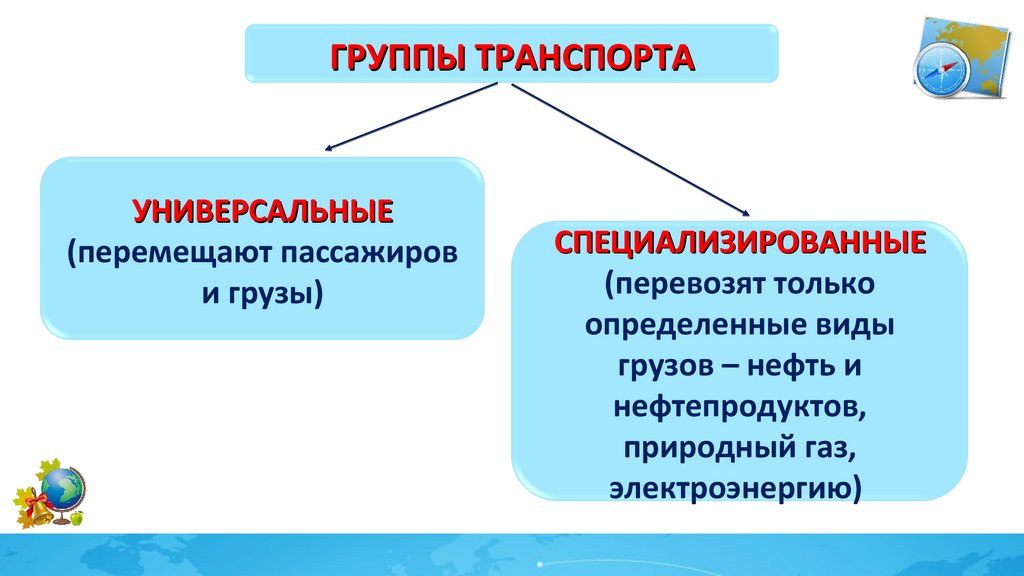 ГРУППЫ ТРАНСПОРТА

УНИВЕРСАЛЬНЫЕ
(перемещают пассажиров и грузы)

СПЕЦИАЛИЗИРОВАННЫЕ
(перевозят только определенные виды грузов – нефть и нефтепродуктов, природный газ, электроэнергию)